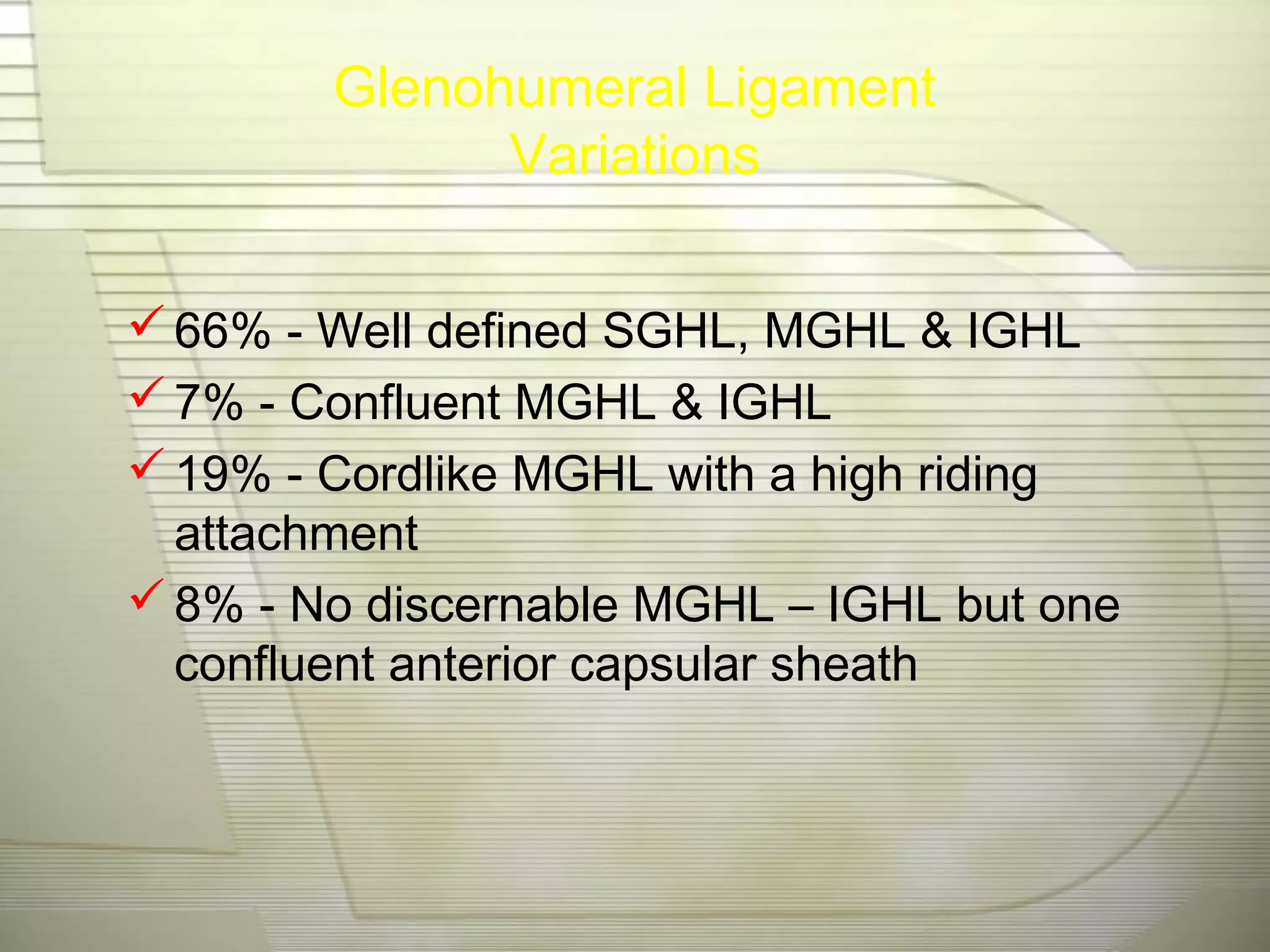 Glenohumeral Ligament Variations

✓ 66% - Well defined SGHL, MGHL & IGHL
✓ 7% - Confluent MGHL & IGHL
✓ 19% - Cordlike MGHL with a high riding attachment
✓ 8% - No discernable MGHL – IGHL but one confluent anterior capsular sheath